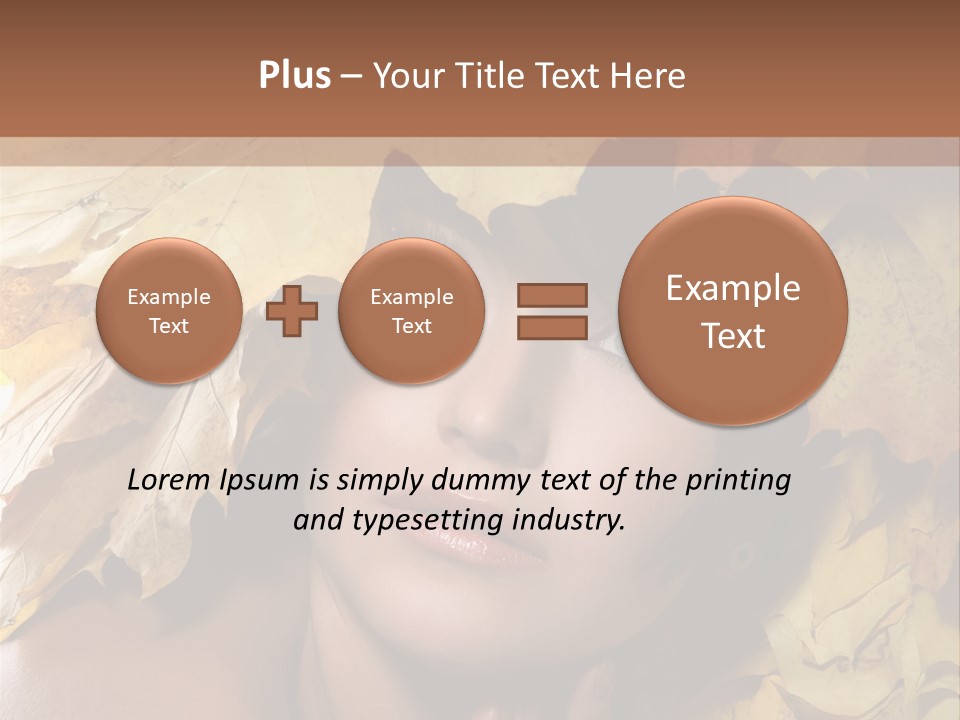 Plus – Your Title Text Here

Example Text

Example Text

Example Text

Lorem Ipsum is simply dummy text of the printing and typesetting industry.